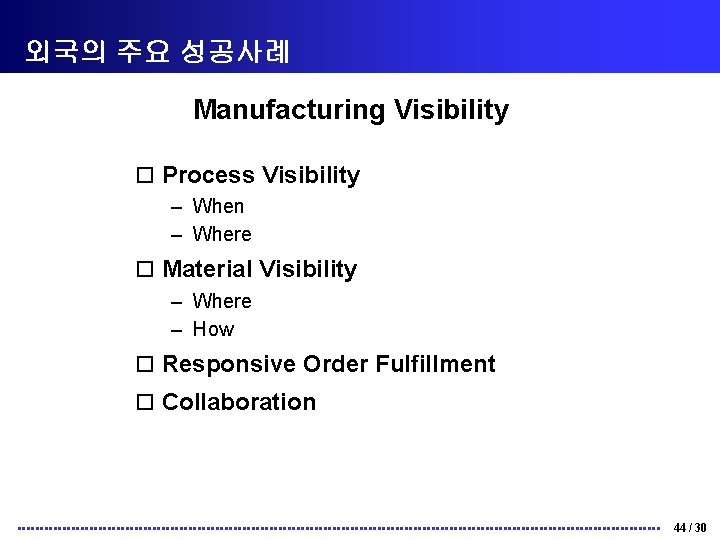 외국의 주요 성공사례

Manufacturing Visibility

□ Process Visibility
– When
– Where

□ Material Visibility
– Where
– How

□ Responsive Order Fulfillment

□ Collaboration

44 / 30